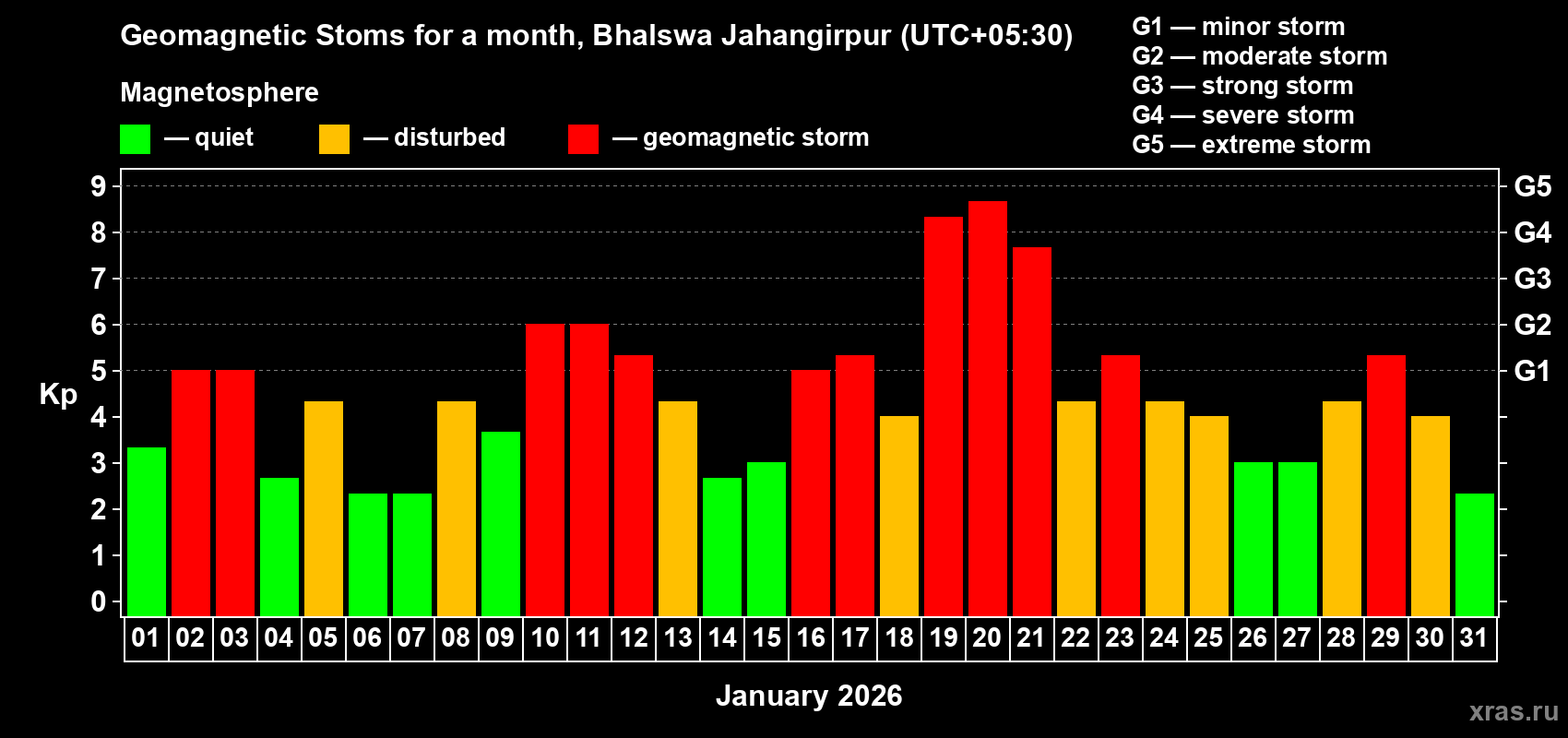 Geomagnetic Stoms for a month, Bhalswa Jahangirpur (UTC+05:30)

Magnetosphere

— quiet — disturbed — geomagnetic storm

G1 — minor storm
G2 — moderate storm
G3 — strong storm
G4 — severe storm
G5 — extreme storm

Kp

9
8
7
6
5
4
3
2
1
0

G5
G4
G3
G2
G1

01 02 03 04 05 06 07 08 09 10 11 12 13 14 15 16 17 18 19 20 21 22 23 24 25 26 27 28 29 30 31

January 2026

xras.ru